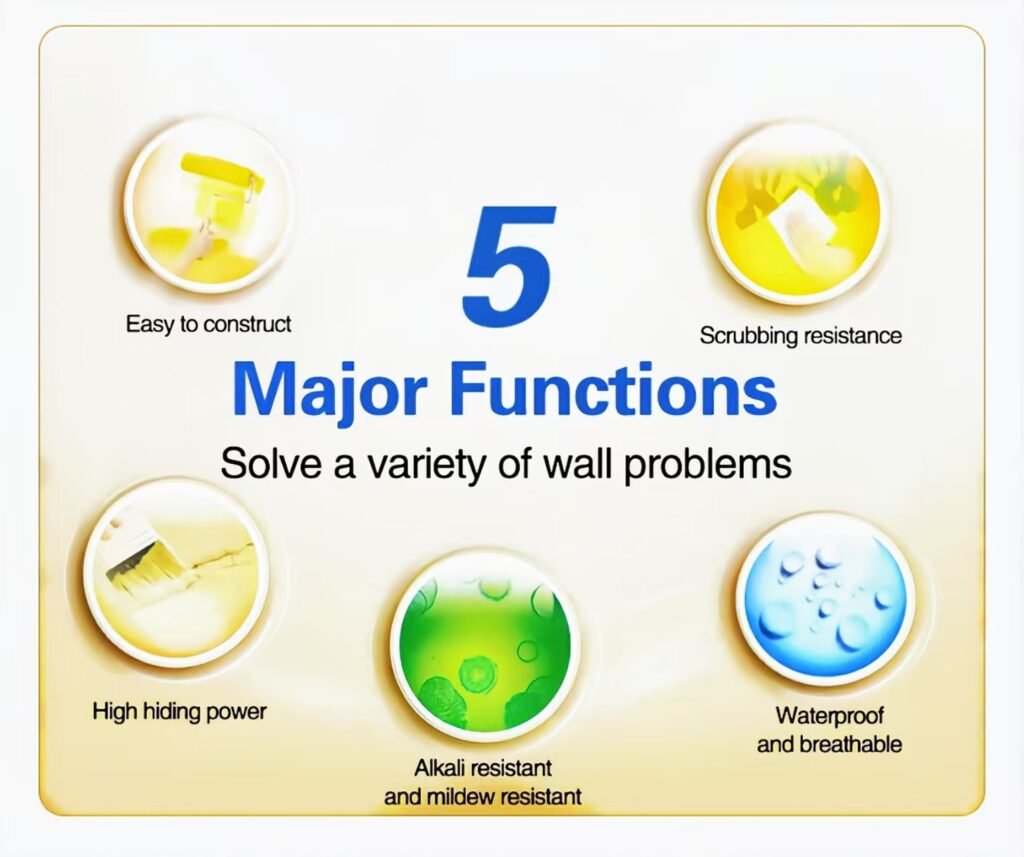 Easy to construct

5

Scrubbing resistance

Major Functions

Solve a variety of wall problems

High hiding power

Alkali resistant and mildew resistant

Waterproof and breathable